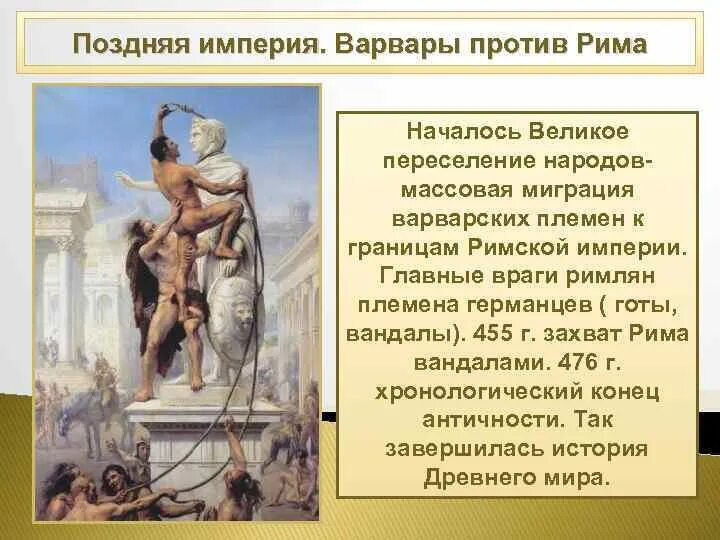 Поздняя империя. Варвары против Рима

Началось Великое переселение народов- массовая миграция варварских племен к границам Римской империи. Главные враги римлян племена германцев ( готы, вандалы). 455 г. захват Рима вандалами. 476 г. хронологический конец античности. Так завершилась история Древнего мира.